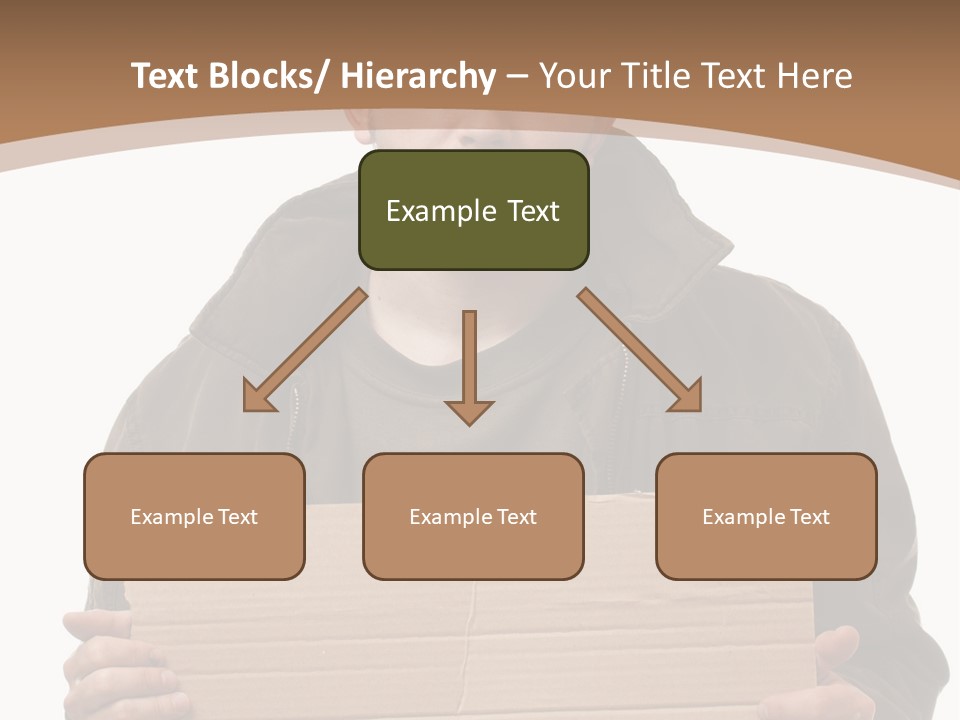 Text Blocks/ Hierarchy – Your Title Text Here

Example Text

Example Text

Example Text

Example Text